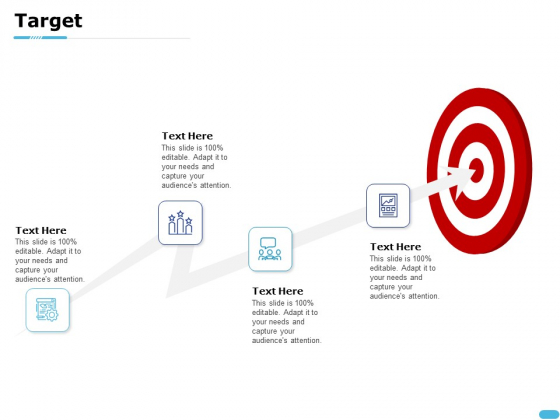 Target

Text Here
This slide is 100% editable. Adapt it to your needs and capture your audience's attention.

Text Here
This slide is 100% editable. Adapt it to your needs and capture your audience's attention.

Text Here
This slide is 100% editable. Adapt it to your needs and capture your audience's attention.

Text Here
This slide is 100% editable. Adapt it to your needs and capture your audience's attention.